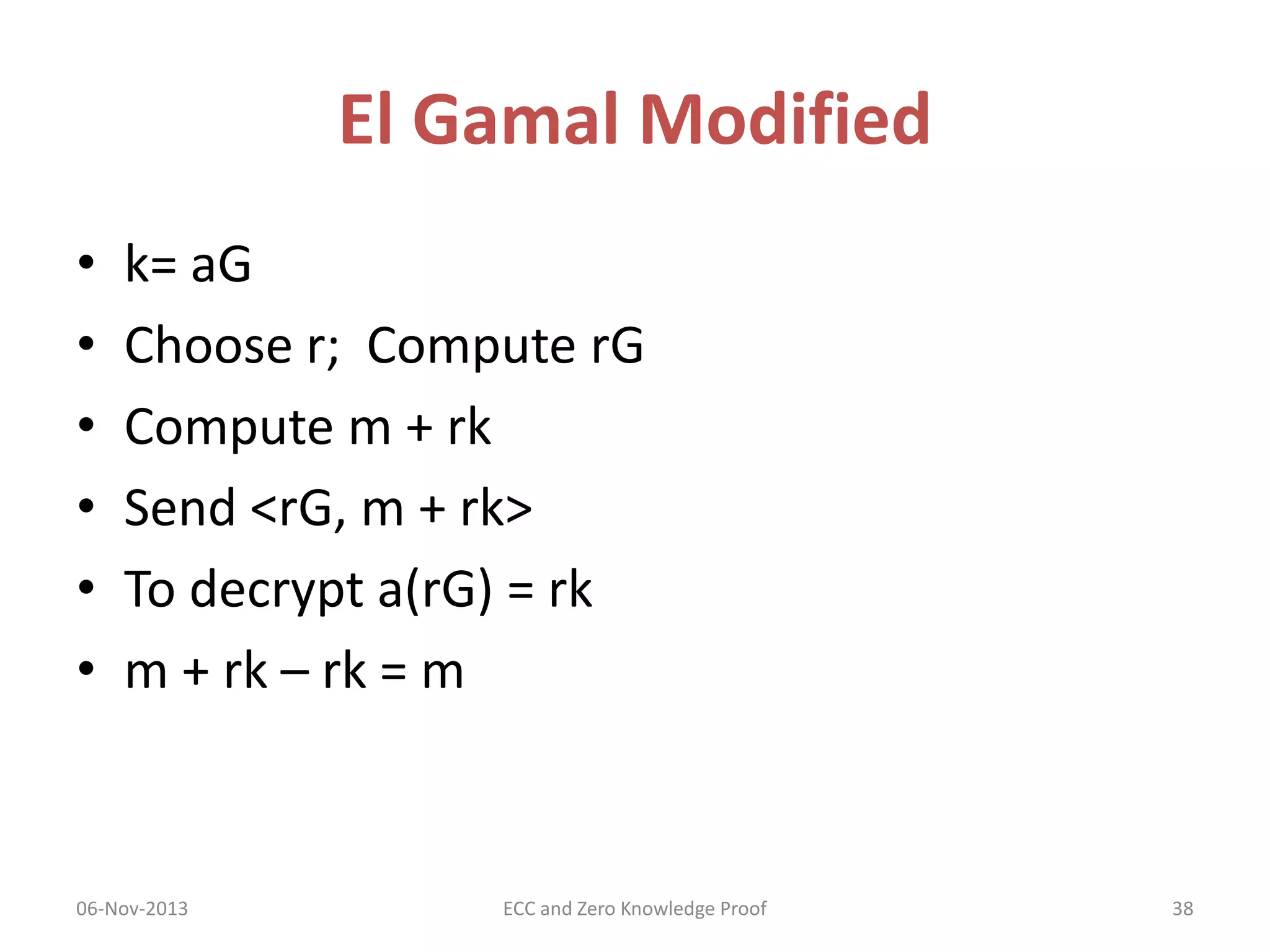 El Gamal Modified

• k= aG
• Choose r;  Compute rG
• Compute m + rk
• Send <rG, m + rk>
• To decrypt a(rG) = rk
• m + rk – rk = m

06-Nov-2013 ECC and Zero Knowledge Proof 38